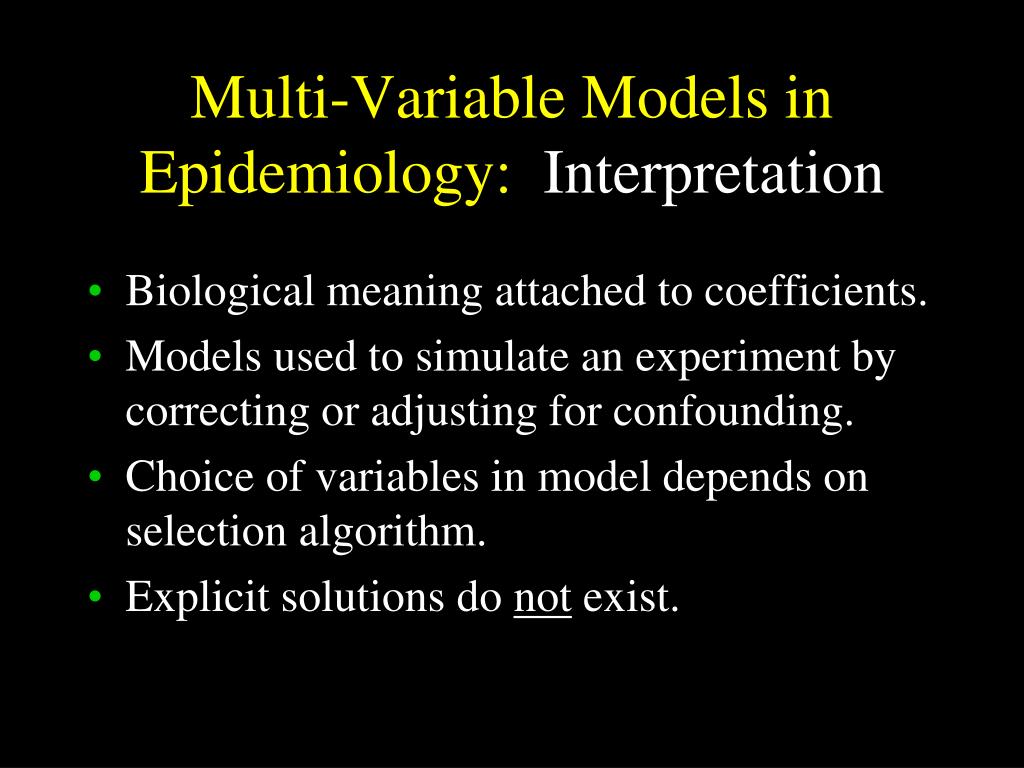 Multi-Variable Models in Epidemiology: Interpretation

• Biological meaning attached to coefficients.
• Models used to simulate an experiment by correcting or adjusting for confounding.
• Choice of variables in model depends on selection algorithm.
• Explicit solutions do not exist.